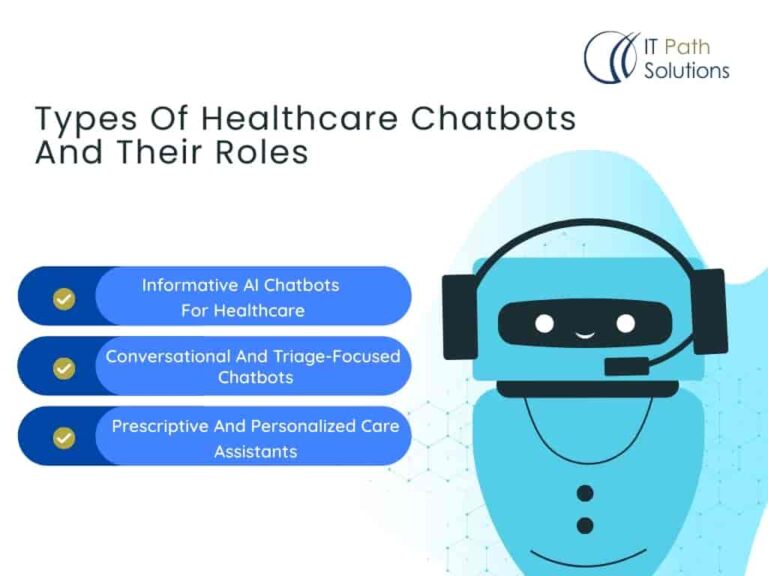 IT Path Solutions

Types Of Healthcare Chatbots And Their Roles

Informative AI Chatbots For Healthcare

Conversational And Triage-Focused Chatbots

Prescriptive And Personalized Care Assistants